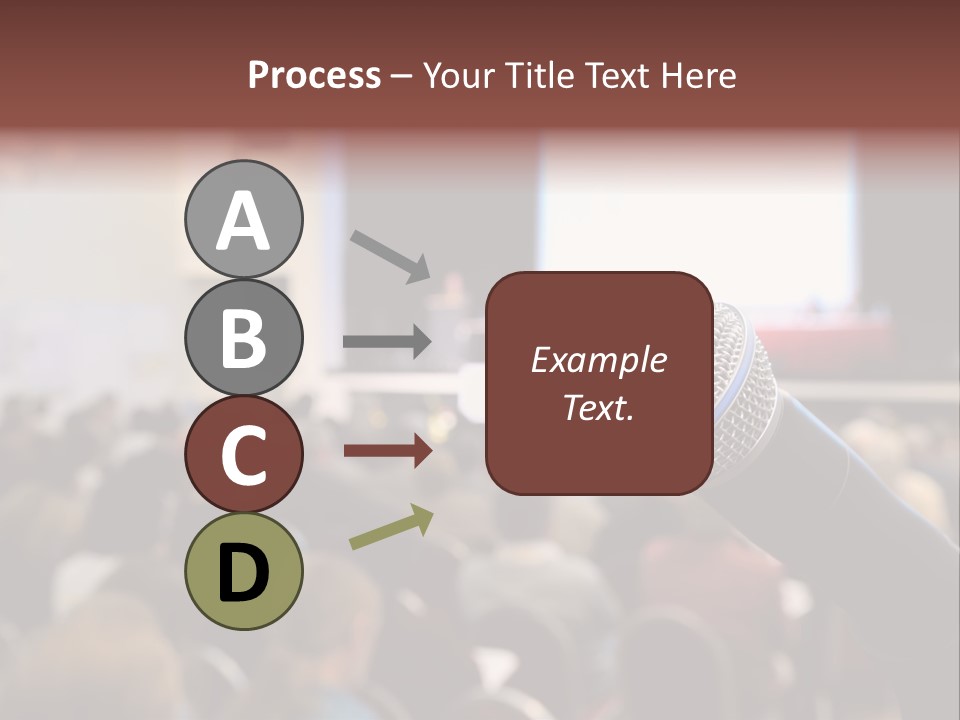 Process – Your Title Text Here

A

B

C

D

Example Text.